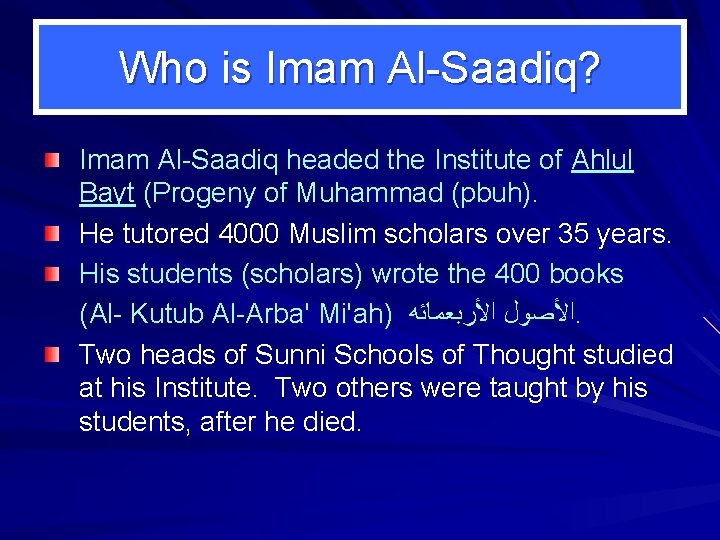 Who is Imam Al-Saadiq?

Imam Al-Saadiq headed the Institute of Ahlul Bayt (Progeny of Muhammad (pbuh).

He tutored 4000 Muslim scholars over 35 years.

His students (scholars) wrote the 400 books (Al- Kutub Al-Arba' Mi'ah) الأصول الأربعمائه.

Two heads of Sunni Schools of Thought studied at his Institute. Two others were taught by his students, after he died.